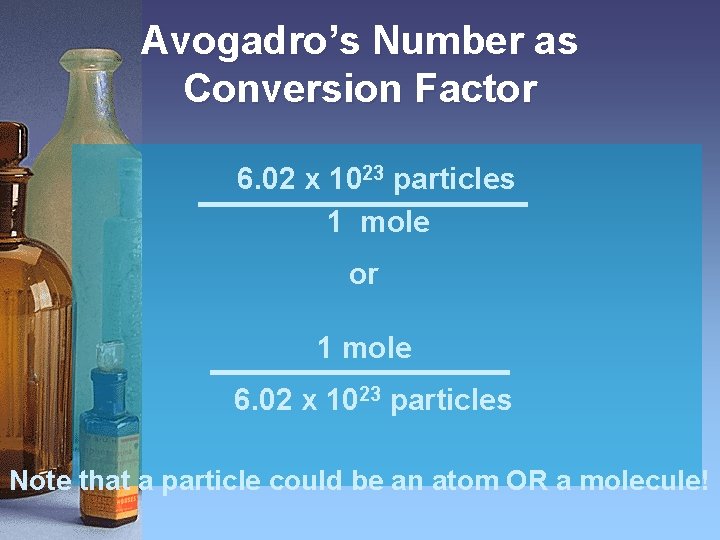 Avogadro's Number as Conversion Factor

$\frac{6.02 \times 10^{23} \text{ particles}}{1 \text{ mole}}$

or

$\frac{1 \text{ mole}}{6.02 \times 10^{23} \text{ particles}}$

Note that a particle could be an atom OR a molecule!